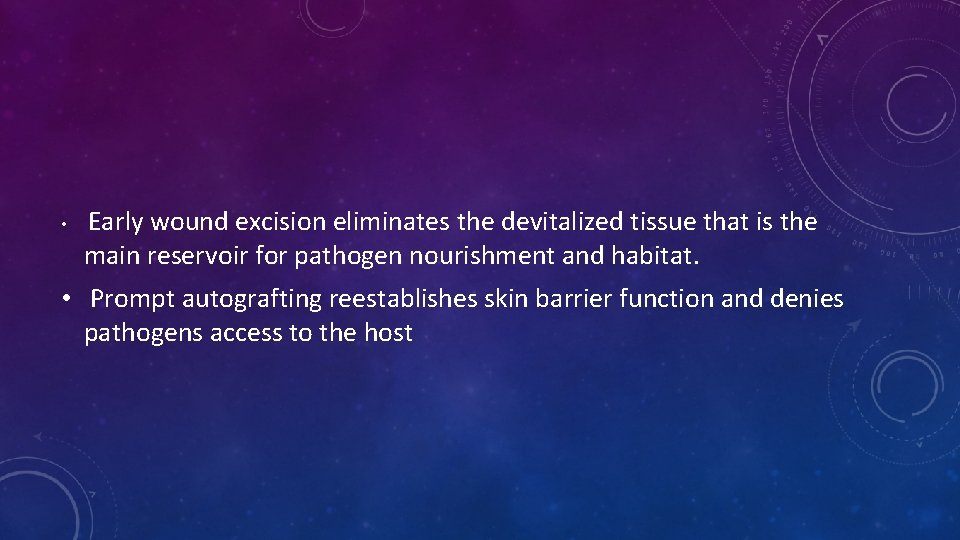 • Early wound excision eliminates the devitalized tissue that is the main reservoir for pathogen nourishment and habitat.

• Prompt autografting reestablishes skin barrier function and denies pathogens access to the host